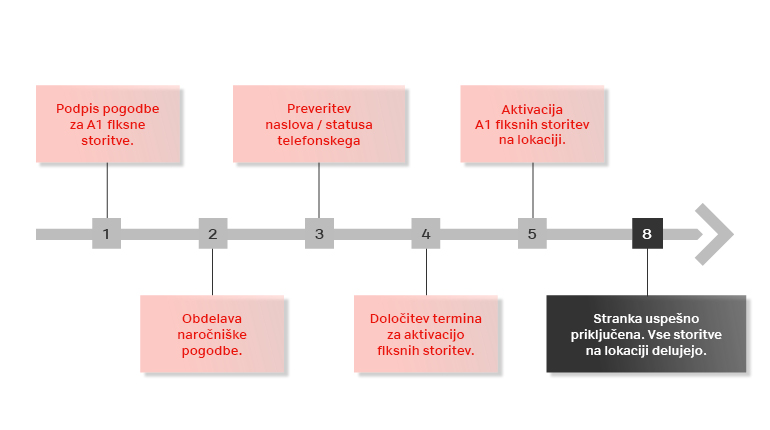 Podpis pogodbe za A1 fiksne storitve.

Preveritev naslova / statusa telefonskega

Aktivacija A1 fiksnih storitev na lokaciji.

1

2

3

4

5

8

Obdelava naročniške pogodbe.

Določitev termina za aktivacijo fiksnih storitev.

Stranka uspešno priključena. Vse storitve na lokaciji delujejo.